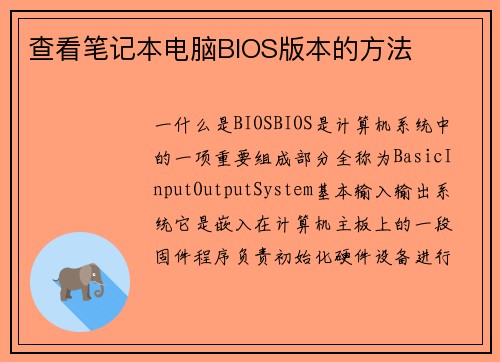 查看笔记本电脑BIOS版本的方法

一什么是BIOSBIOS是计算机系统中的一项重要组成部分全称为BasicInputOutputSystem基本输入输出系统它是嵌入在计算机主板上的一段固件程序负责初始化硬件设备进行